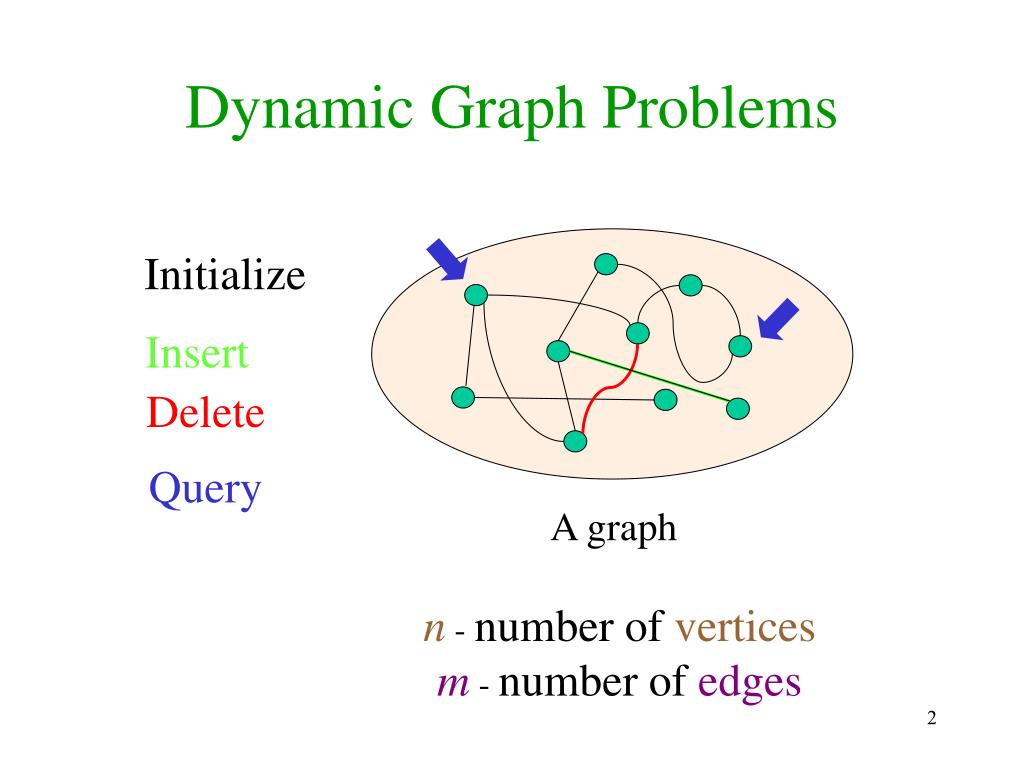 Dynamic Graph Problems

Initialize

Insert

Delete

Query

A graph

$n$ - number of vertices
$m$ - number of edges

2